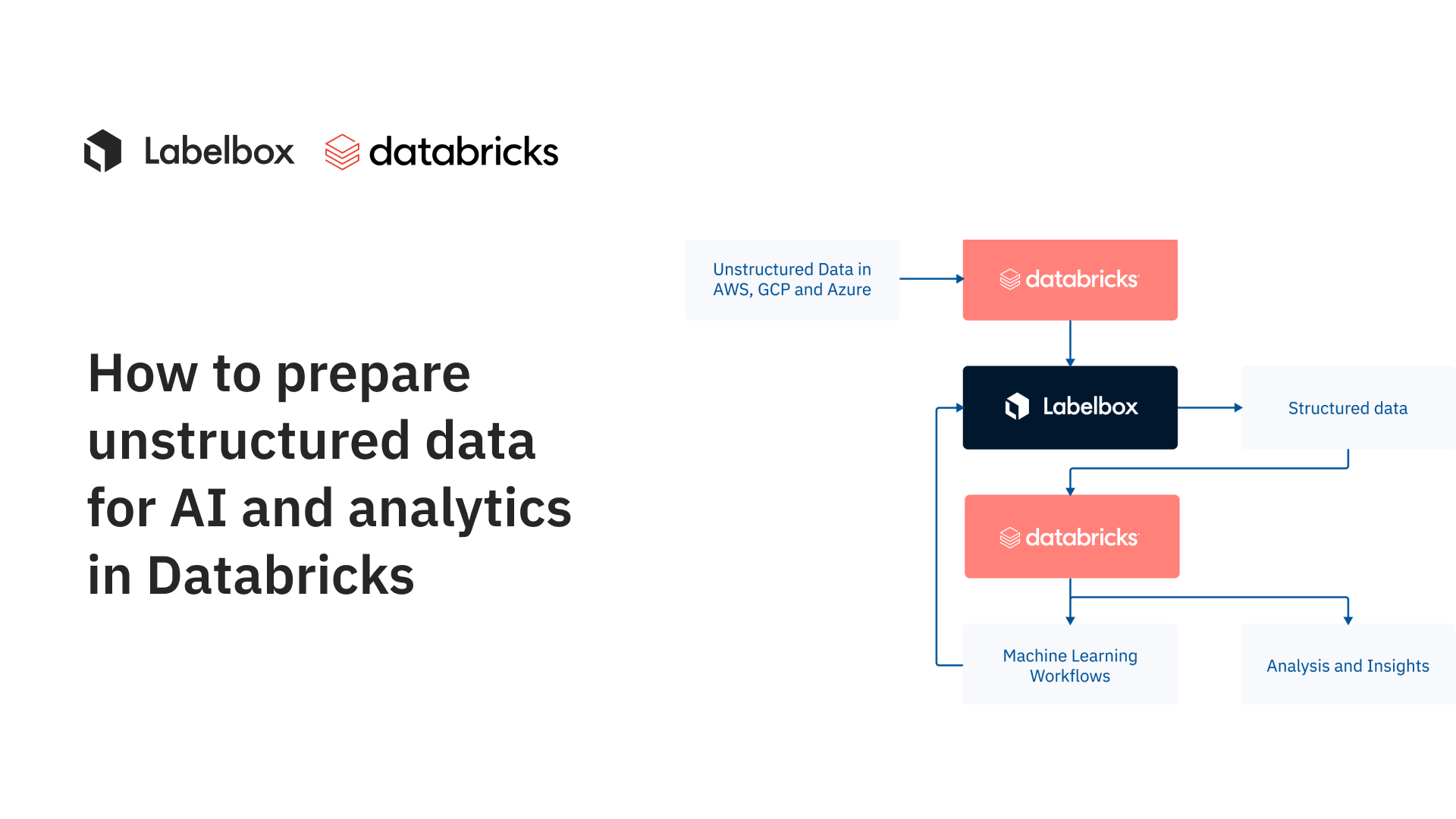 Labelbox databricks

How to prepare unstructured data for AI and analytics in Databricks

Unstructured Data in AWS, GCP and Azure

databricks

Labelbox

Structured data

databricks

Machine Learning Workflows

Analysis and Insights